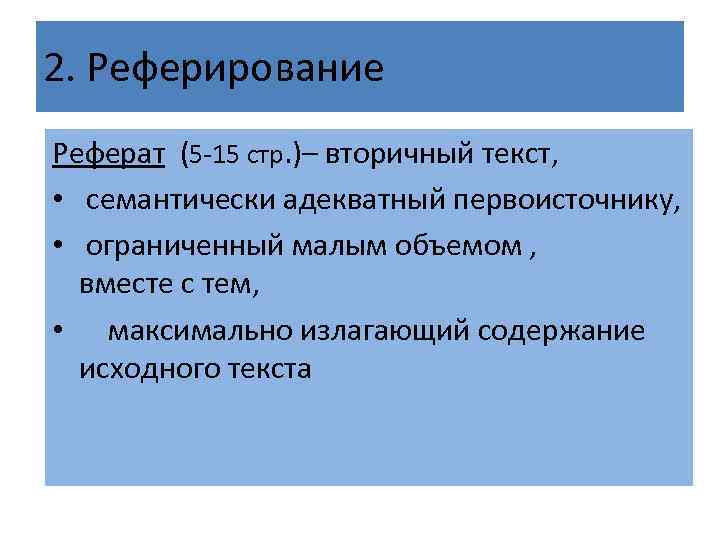 2. Реферирование

Реферат (5-15 стр.)– вторичный текст,

• семантически адекватный первоисточнику,

• ограниченный малым объемом , вместе с тем,

• максимально излагающий содержание исходного текста